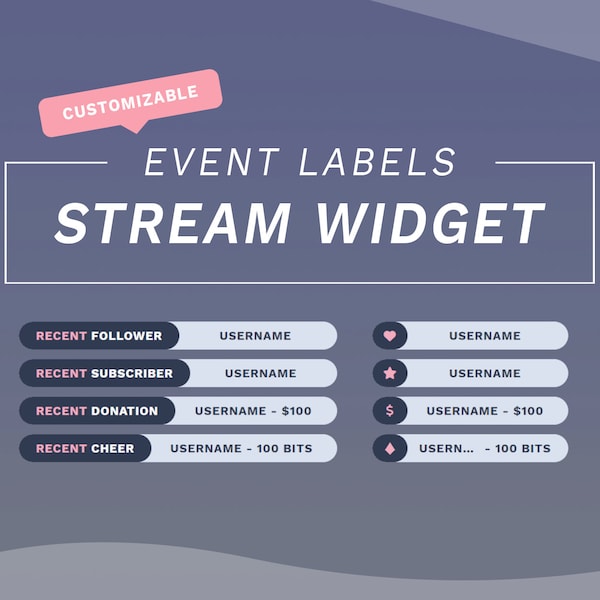 CUSTOMIZABLE

EVENT LABELS

STREAM WIDGET

RECENT FOLLOWER USERNAME

RECENT SUBSCRIBER USERNAME

RECENT DONATION USERNAME - $100

RECENT CHEER USERNAME - 100 BITS

USERNAME

USERNAME

$ USERNAME - $100

USERN... - 100 BITS